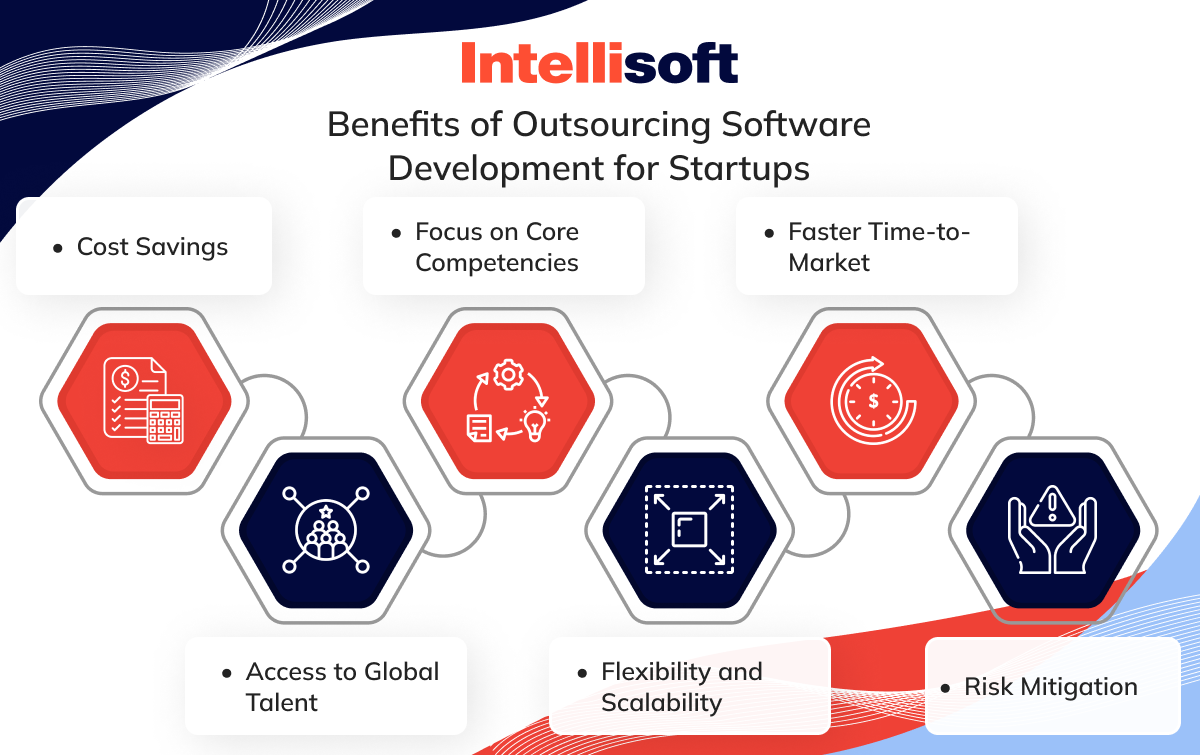 Intellisoft

Benefits of Outsourcing Software Development for Startups

• Cost Savings

• Focus on Core Competencies

• Faster Time-to-Market

• Access to Global Talent

• Flexibility and Scalability

• Risk Mitigation